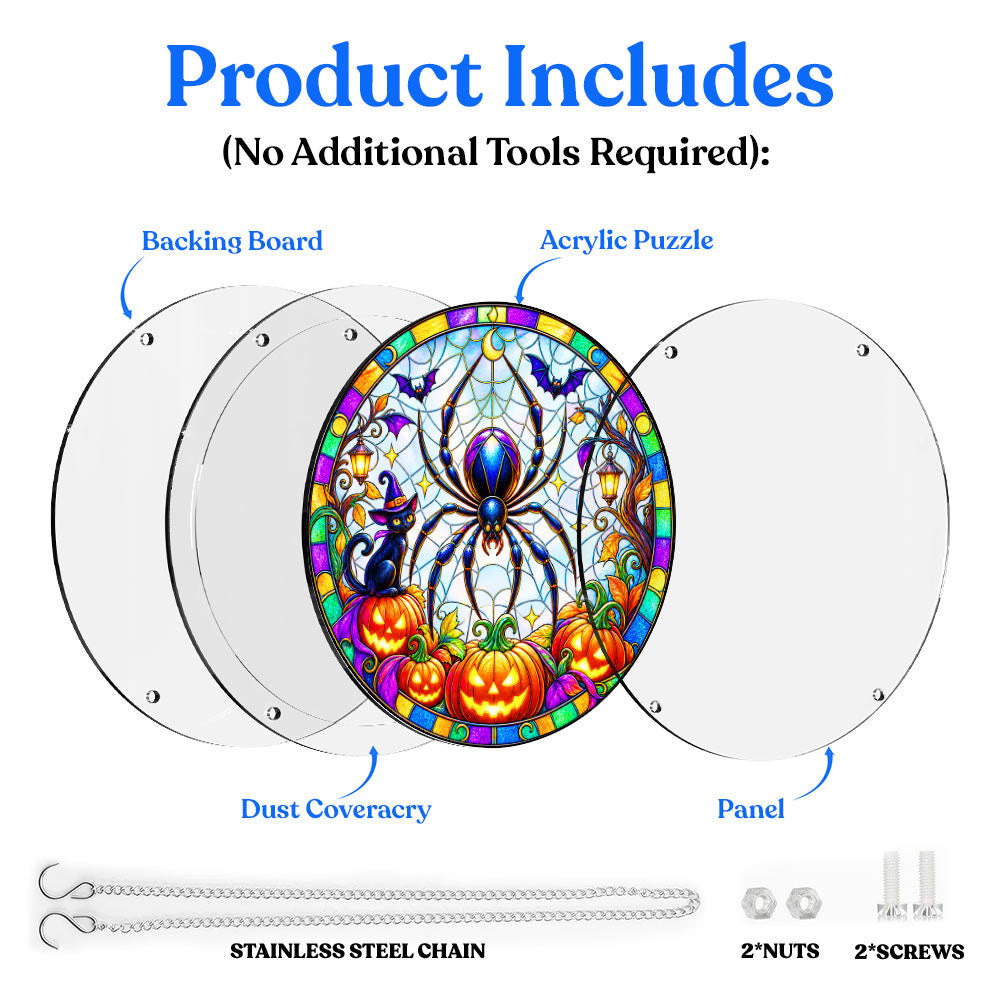 Product Includes
(No Additional Tools Required):

Backing Board

Acrylic Puzzle

Dust Coveracry

Panel

STAINLESS STEEL CHAIN

2*NUTS

2*SCREWS